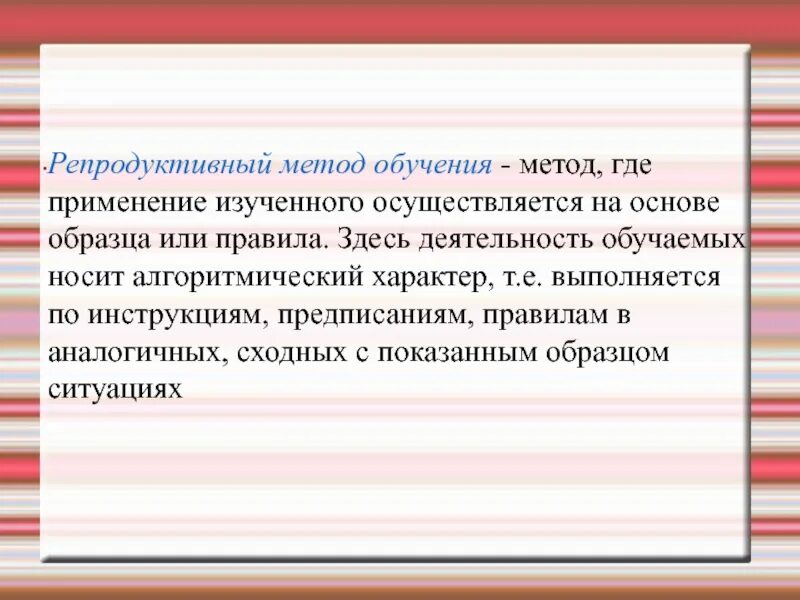 Репродуктивный метод обучения - метод, где применение изученного осуществляется на основе образца или правила. Здесь деятельность обучаемых носит алгоритмический характер, т.е. выполняется по инструкциям, предписаниям, правилам в аналогичных, сходных с показанным образцом ситуациях